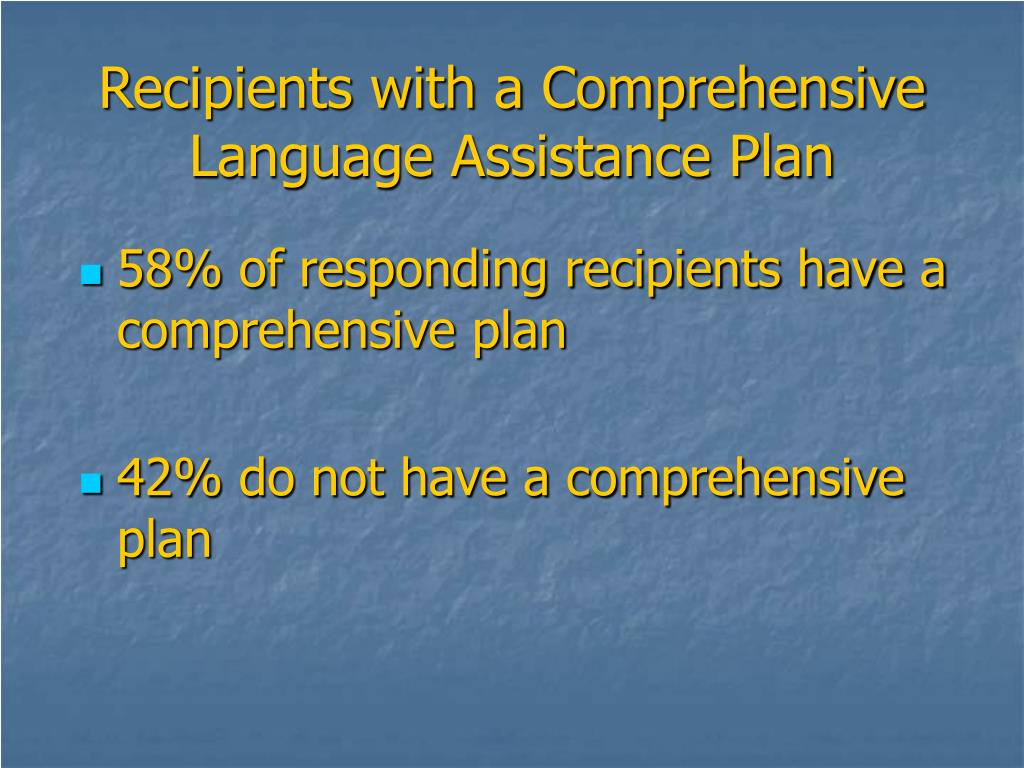 Recipients with a Comprehensive Language Assistance Plan

- 58% of responding recipients have a comprehensive plan

- 42% do not have a comprehensive plan